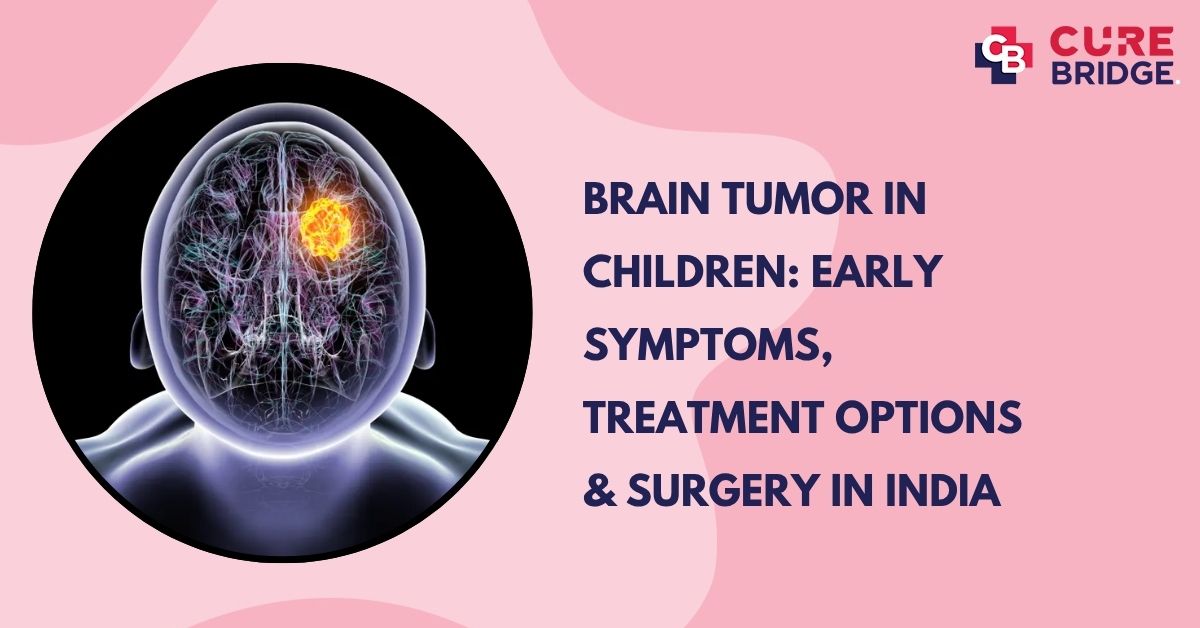 CB CURE BRIDGE

BRAIN TUMOR IN CHILDREN: EARLY SYMPTOMS, TREATMENT OPTIONS & SURGERY IN INDIA